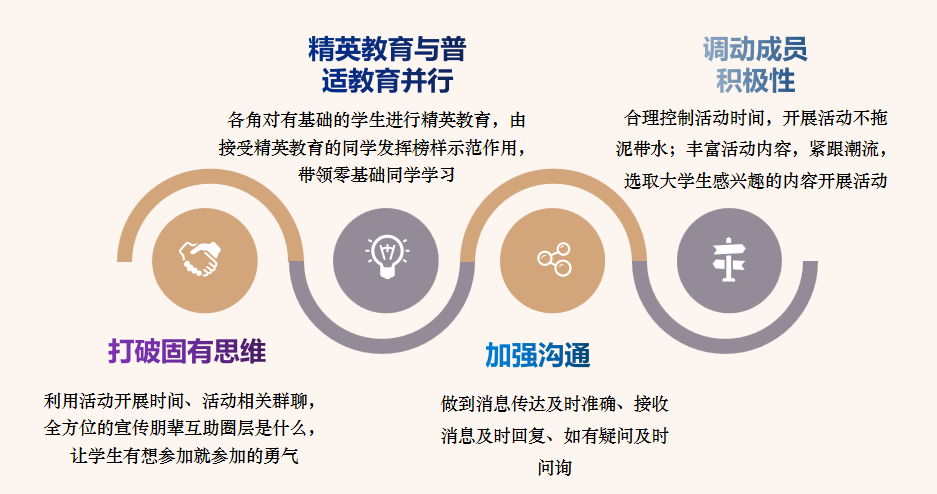 精英教育与普适教育并行

各角对有基础的学生进行精英教育，由接受精英教育的同学发挥榜样示范作用，带领零基础同学学习

调动成员积极性

合理控制活动时间，开展活动不拖泥带水；丰富活动内容，紧跟潮流，选取大学生感兴趣的内容开展活动

打破固有思维

利用活动开展时间、活动相关群聊，全方位的宣传朋辈互助圈层是什么，让学生有想参加就参加的勇气

加强沟通

做到消息传达及时准确、接收消息及时回复、如有疑问及时问询